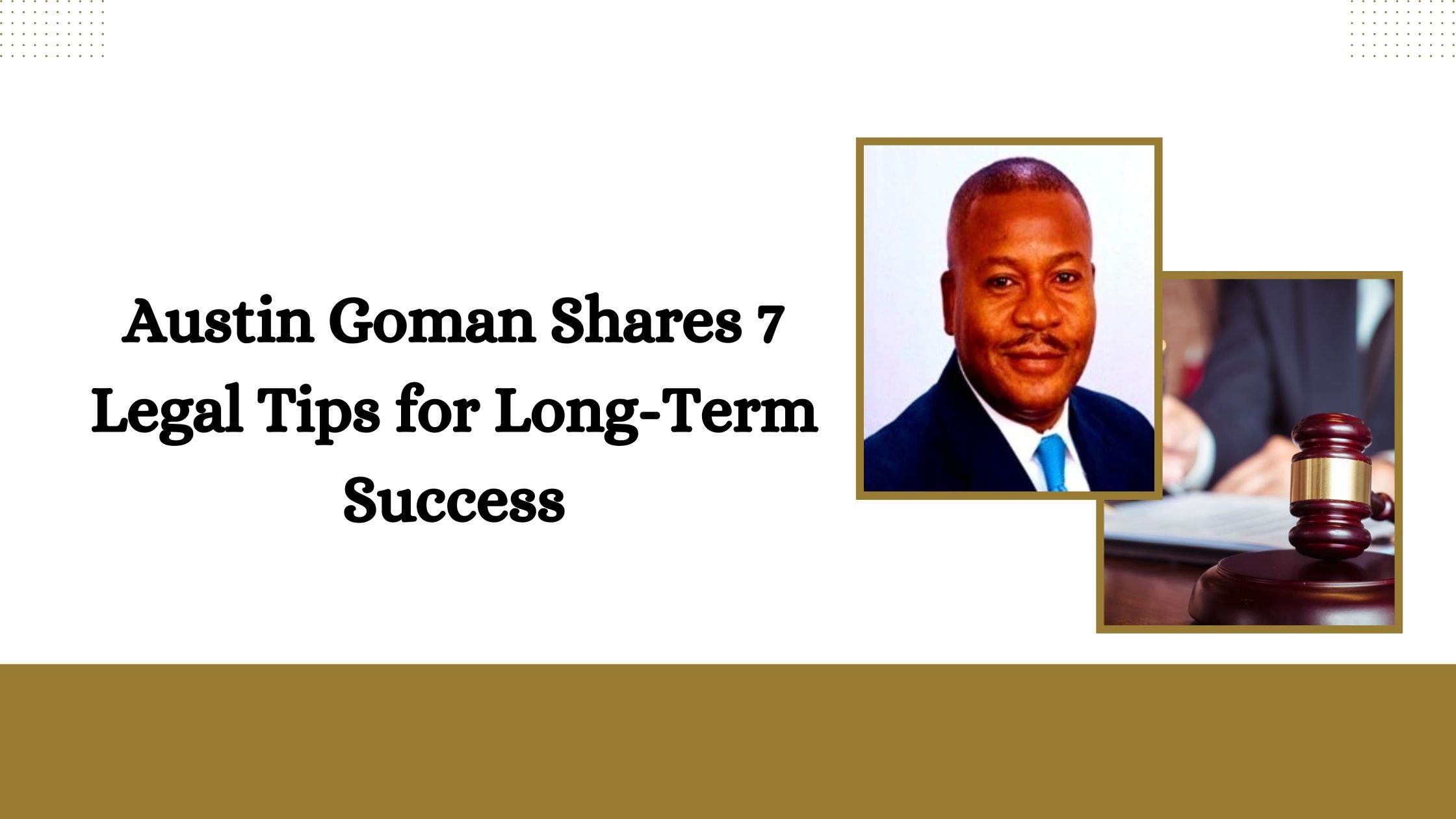 Austin Goman Shares 7 Legal Tips for Long-Term Success